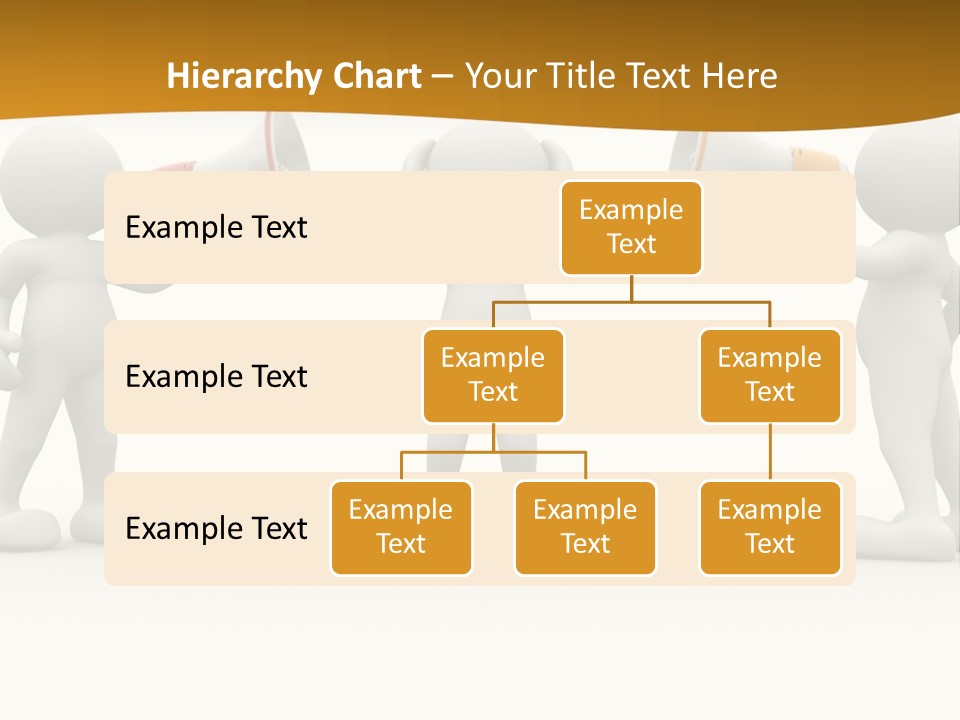 Hierarchy Chart – Your Title Text Here

Example Text

Example Text

Example Text

Example Text

Example Text

Example Text

Example Text

Example Text

Example Text